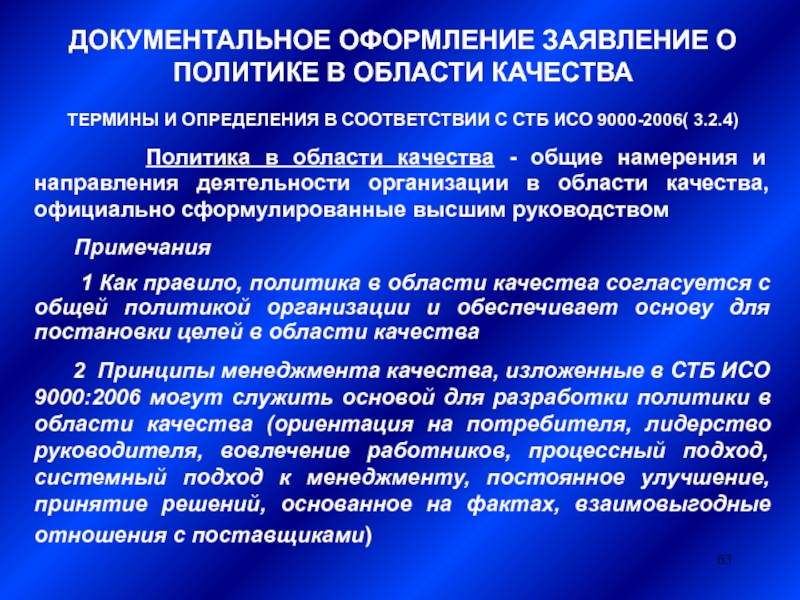 ДОКУМЕНТАЛЬНОЕ ОФОРМЛЕНИЕ ЗАЯВЛЕНИЕ О ПОЛИТИКЕ В ОБЛАСТИ КАЧЕСТВА

ТЕРМИНЫ И ОПРЕДЕЛЕНИЯ В СООТВЕТСТВИИ С СТБ ИСО 9000-2006( 3.2.4)

Политика в области качества - общие намерения и направления деятельности организации в области качества, официально сформулированные высшим руководством

Примечания

1 Как правило, политика в области качества согласуется с общей политикой организации и обеспечивает основу для постановки целей в области качества

2 Принципы менеджмента качества, изложенные в СТБ ИСО 9000:2006 могут служить основой для разработки политики в области качества (ориентация на потребителя, лидерство руководителя, вовлечение работников, процессный подход, системный подход к менеджменту, постоянное улучшение, принятие решений, основанное на фактах, взаимовыгодные отношения с поставщиками)

63